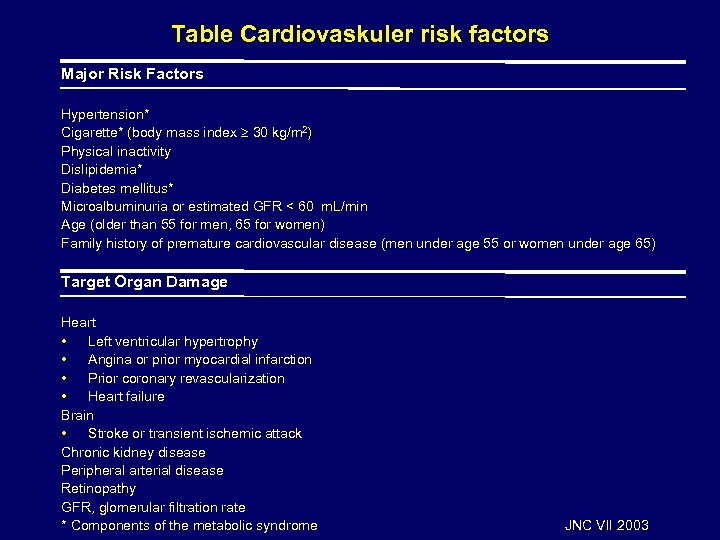 Table Cardiovaskuler risk factors

Major Risk Factors

Hypertension*
Cigarette* (body mass index $\geq$ 30 kg/m$^2$)
Physical inactivity
Dislipidemia*
Diabetes mellitus*
Microalbuminuria or estimated GFR < 60 mL/min
Age (older than 55 for men, 65 for women)
Family history of premature cardiovascular disease (men under age 55 or women under age 65)

Target Organ Damage

Heart
• Left ventricular hypertrophy
• Angina or prior myocardial infarction
• Prior coronary revascularization
• Heart failure
Brain
• Stroke or transient ischemic attack
Chronic kidney disease
Peripheral arterial disease
Retinopathy
GFR, glomerular filtration rate
* Components of the metabolic syndrome

JNC VII 2003